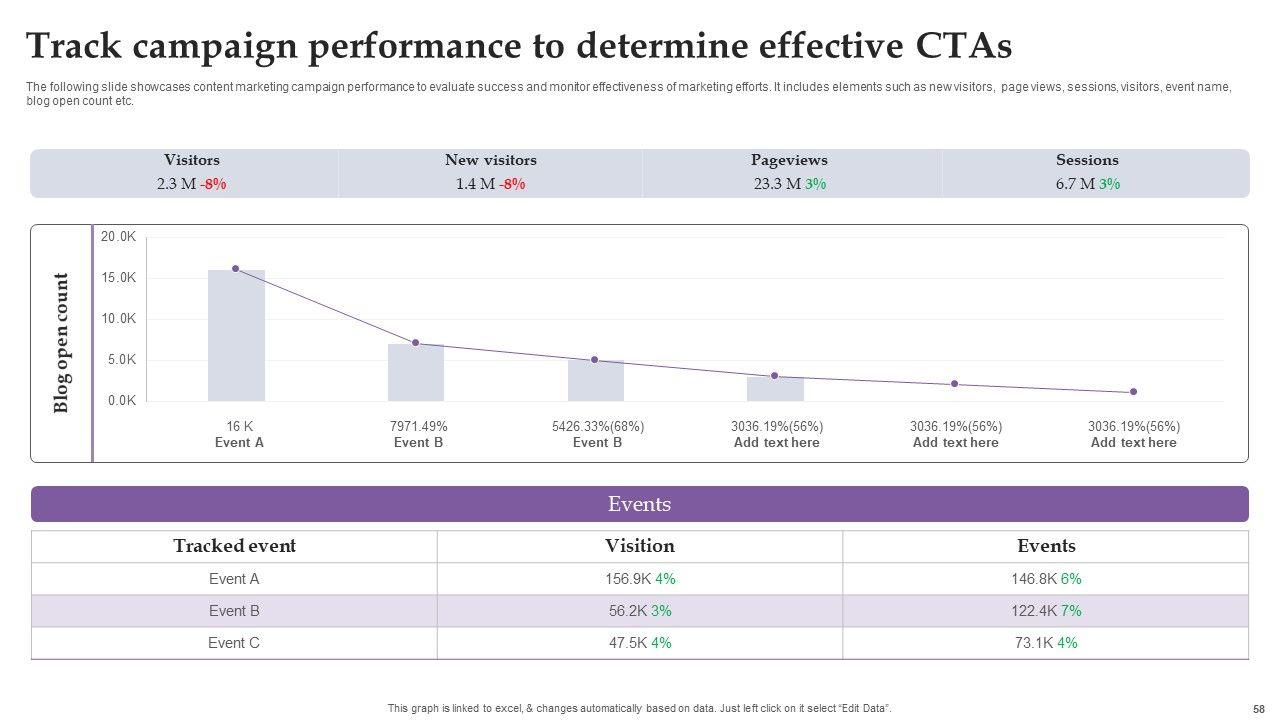 Track campaign performance to determine effective CTAs

The following slide showcases content marketing campaign performance to evaluate success and monitor effectiveness of marketing efforts. It includes elements such as new visitors, page views, sessions, visitors, event name, blog open count etc.

| Visitors | New visitors | Pageviews | Sessions |
|---|---|---|---|
| 2.3 M -8% | 1.4 M -8% | 23.3 M 3% | 6.7 M 3% |

Blog open count

20.0K
15.0K
10.0K
5.0K
0.0K

16 K
Event A

7971.49%
Event B

5426.33%(68%)
Event B

3036.19%(56%)
Add text here

3036.19%(56%)
Add text here

3036.19%(56%)
Add text here

Events

| Tracked event | Visition | Events |
|---|---|---|
| Event A | 156.9K 4% | 146.8K 6% |
| Event B | 56.2K 3% | 122.4K 7% |
| Event C | 47.5K 4% | 73.1K 4% |

This graph is linked to excel, & changes automatically based on data. Just left click on it select "Edit Data".

58